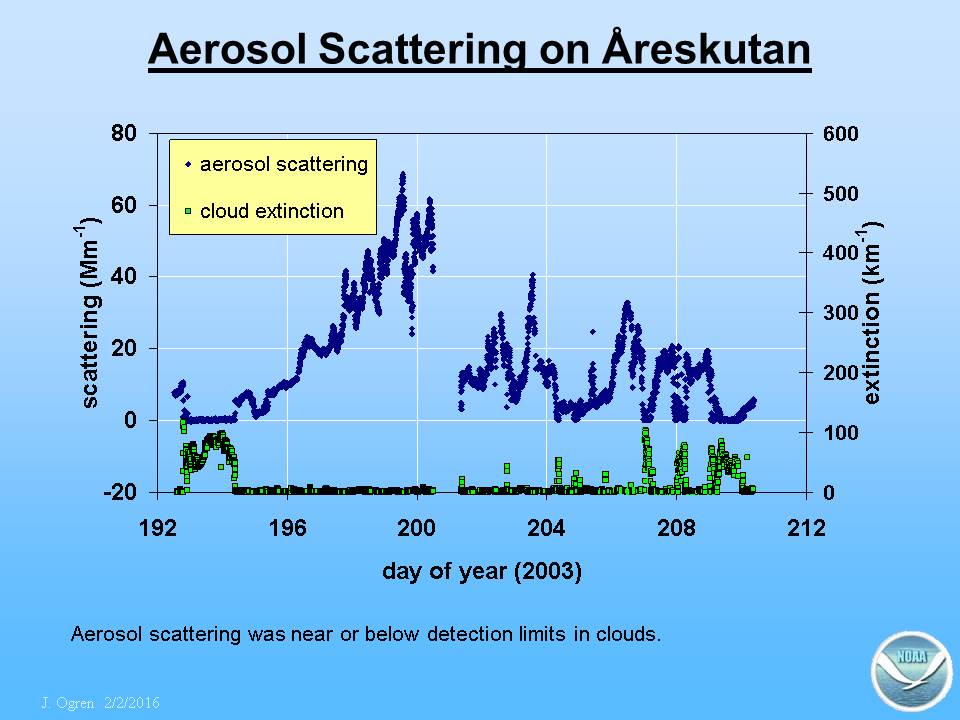 Aerosol Scattering on Åreskutan

aerosol scattering
cloud extinction

scattering ($Mm^{-1}$)
80
60
40
20
0
-20

extinction ($km^{-1}$)
600
500
400
300
200
100
0

192
196
200
204
208
212
day of year (2003)

Aerosol scattering was near or below detection limits in clouds.

J. Ogren 2/2/2016

NOAA